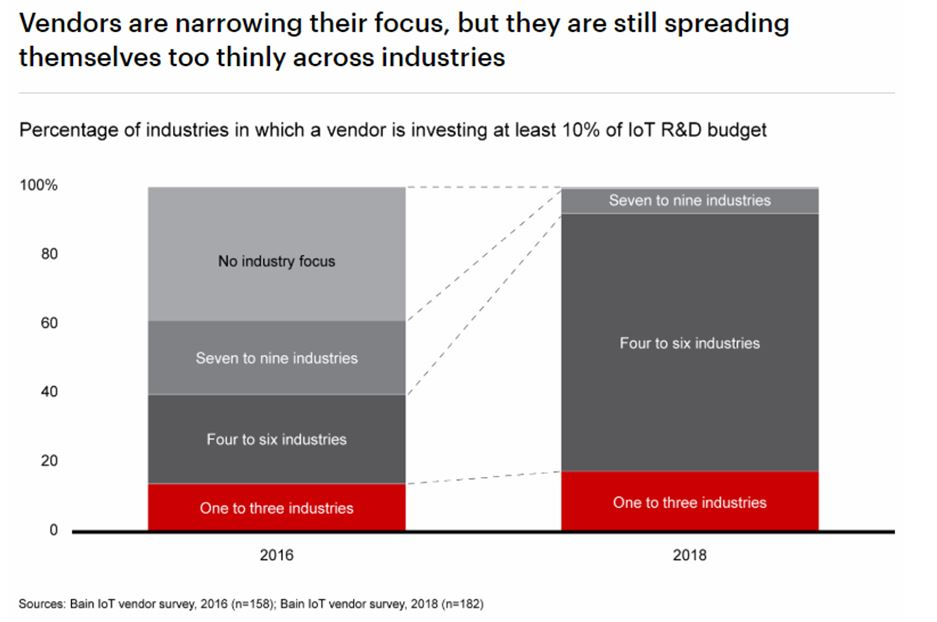 Vendors are narrowing their focus, but they are still spreading themselves too thinly across industries

Percentage of industries in which a vendor is investing at least 10% of IoT R&D budget

100%
80
60
40
20
0

No industry focus
Seven to nine industries
Four to six industries
One to three industries
2016

Seven to nine industries
Four to six industries
One to three industries
2018

Sources: Bain IoT vendor survey, 2016 (n=158); Bain IoT vendor survey, 2018 (n=182)